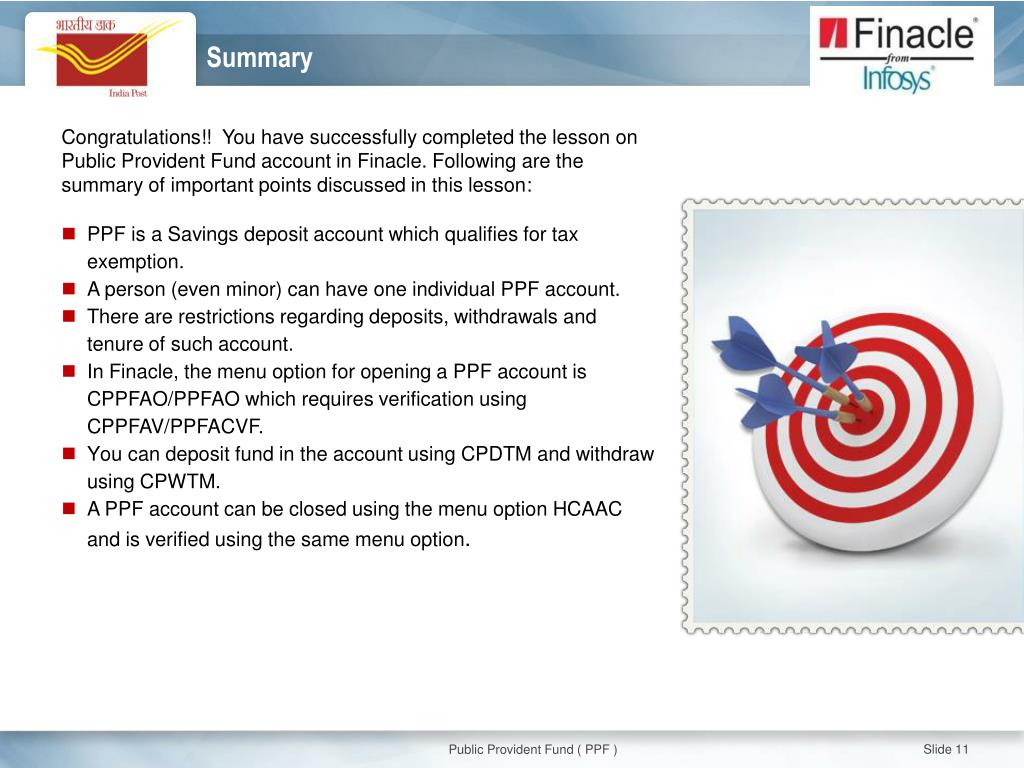 भारतीय डाक
India Post

Summary

Finacle®
from
Infosys®

Congratulations!! You have successfully completed the lesson on Public Provident Fund account in Finacle. Following are the summary of important points discussed in this lesson:

- PPF is a Savings deposit account which qualifies for tax exemption.
- A person (even minor) can have one individual PPF account.
- There are restrictions regarding deposits, withdrawals and tenure of such account.
- In Finacle, the menu option for opening a PPF account is CPPFAO/PPFAO which requires verification using CPPFAV/PPFACVF.
- You can deposit fund in the account using CPDTM and withdraw using CPWTM.
- A PPF account can be closed using the menu option HCAAC and is verified using the same menu option.

Public Provident Fund ( PPF )

Slide 11